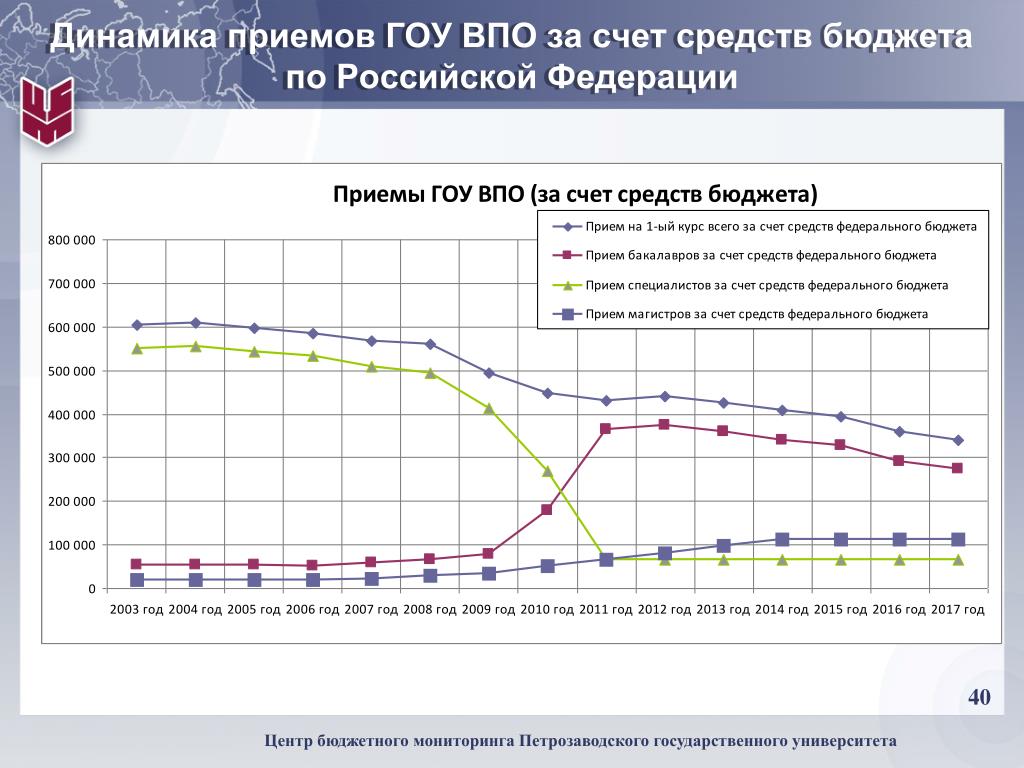 Динамика приемов ГОУ ВПО за счет средств бюджета по Российской Федерации

Приемы ГОУ ВПО (за счет средств бюджета)

Прием на 1-ый курс всего за счет средств федерального бюджета
Прием бакалавров за счет средств федерального бюджета
Прием специалистов за счет средств федерального бюджета
Прием магистров за счет средств федерального бюджета

800 000
700 000
600 000
500 000
400 000
300 000
200 000
100 000
0

2003 год 2004 год 2005 год 2006 год 2007 год 2008 год 2009 год 2010 год 2011 год 2012 год 2013 год 2014 год 2015 год 2016 год 2017 год

40

Центр бюджетного мониторинга Петрозаводского государственного университета